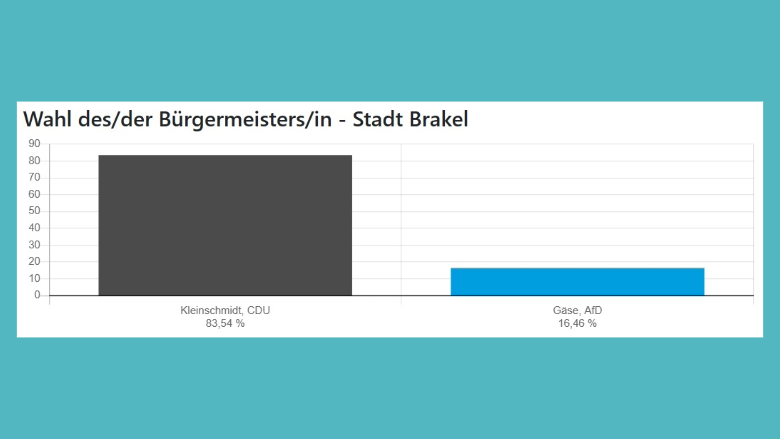 Wahl des/der Bürgermeisters/in - Stadt Brakel

90
80
70
60
50
40
30
20
10
0

Kleinschmidt, CDU
83,54 %

Gäse, AfD
16,46 %